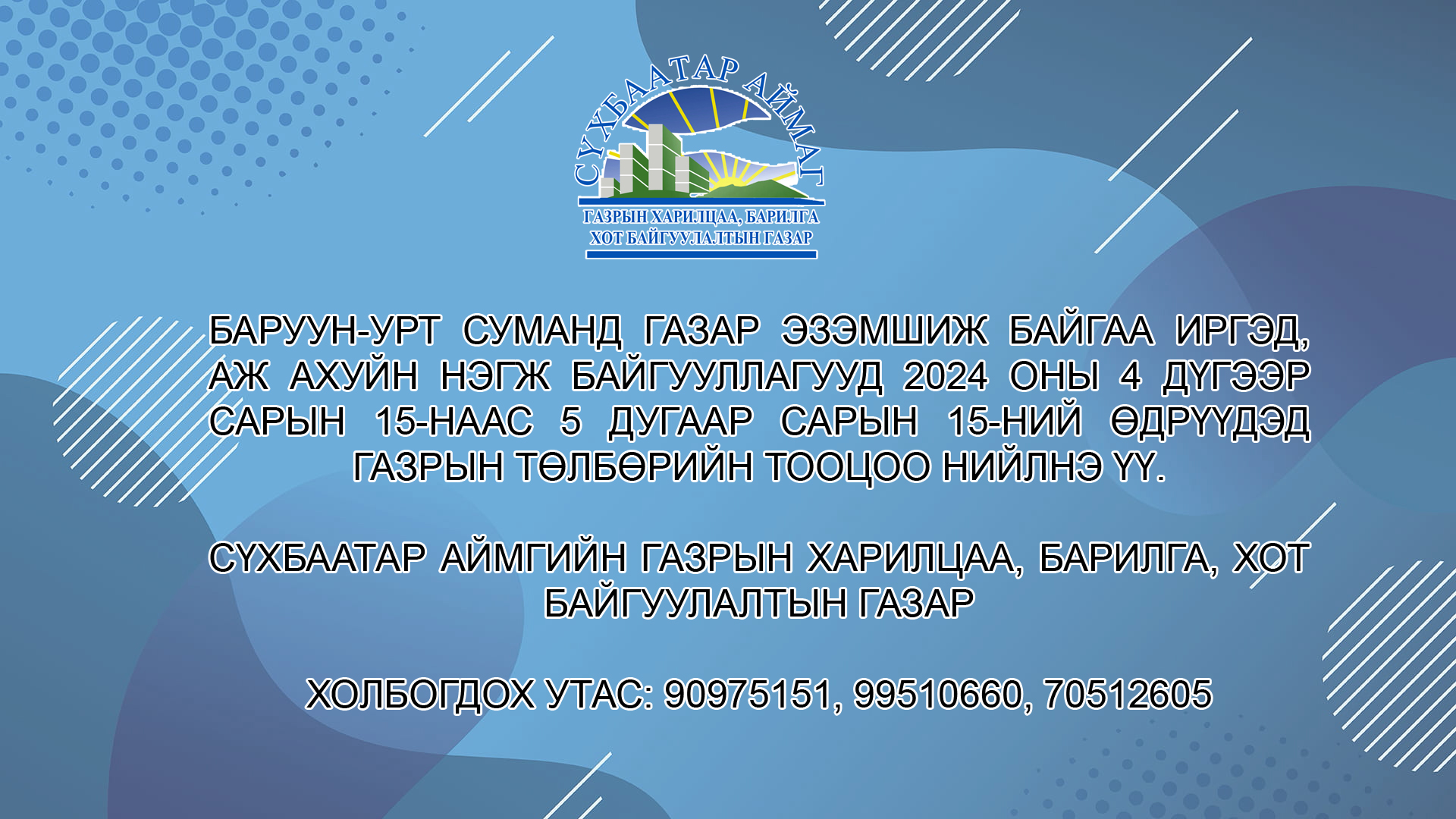 СҮХБААТАР АЙМАГ

ГАЗРЫН ХАРИЛЦАА, БАРИЛГА
ХОТ БАЙГУУЛАЛТЫН ГАЗАР

БАРУУН-УРТ СУМАНД ГАЗАР ЭЗЭМШИЖ БАЙГАА ИРГЭД, АЖ АХУЙН НЭГЖ БАЙГУУЛЛАГУУД 2024 ОНЫ 4 ДҮГЭЭР САРЫН 15-НААС 5 ДУГААР САРЫН 15-НИЙ ӨДРҮҮДЭД ГАЗРЫН ТӨЛБӨРИЙН ТООЦОО НИЙЛНЭ ҮҮ.

СҮХБААТАР АЙМГИЙН ГАЗРЫН ХАРИЛЦАА, БАРИЛГА, ХОТ БАЙГУУЛАЛТЫН ГАЗАР

ХОЛБОГДОХ УТАС: 90975151, 99510660, 70512605